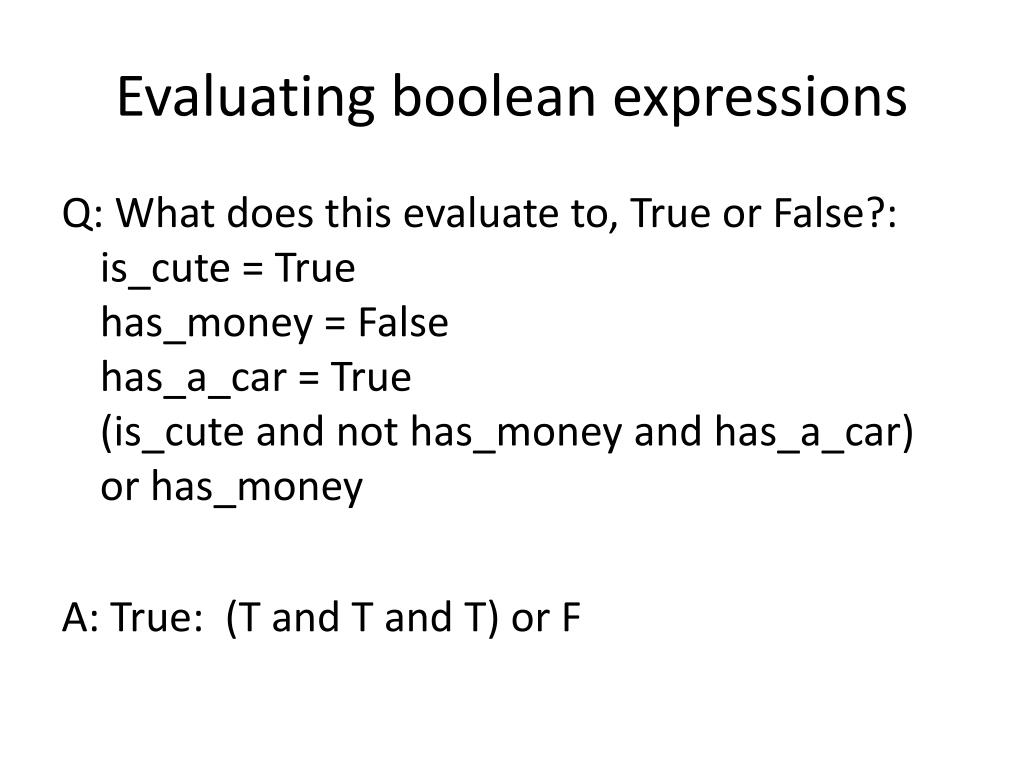 Evaluating boolean expressions

Q: What does this evaluate to, True or False?:
is_cute = True
has_money = False
has_a_car = True
(is_cute and not has_money and has_a_car) or has_money

A: True: (T and T and T) or F